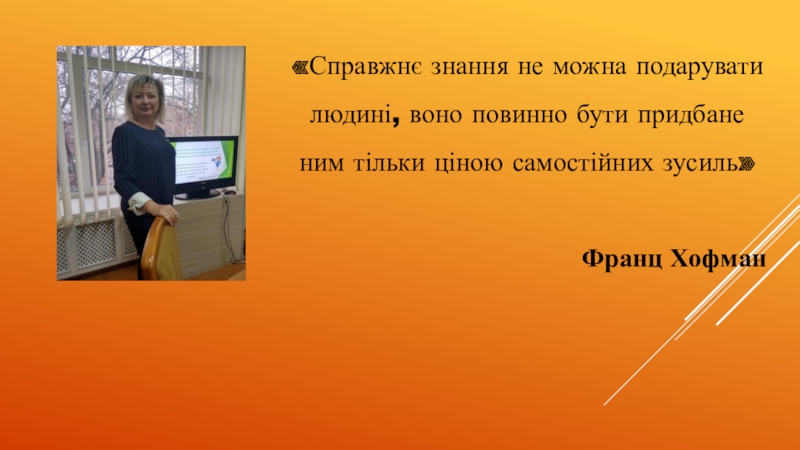 «Справжнє знання не можна подарувати людині, воно повинно бути придбане ним тільки ціною самостійних зусиль»

Франц Хофман